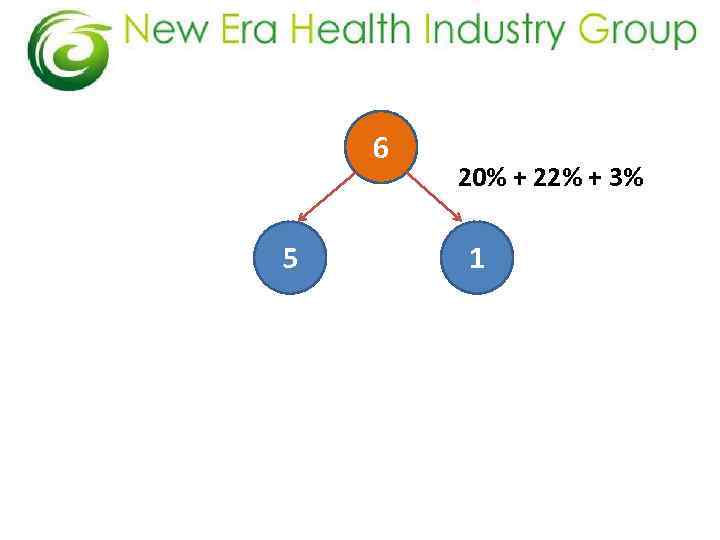 New Era Health Industry Group

6

20% + 22% + 3%

5

1